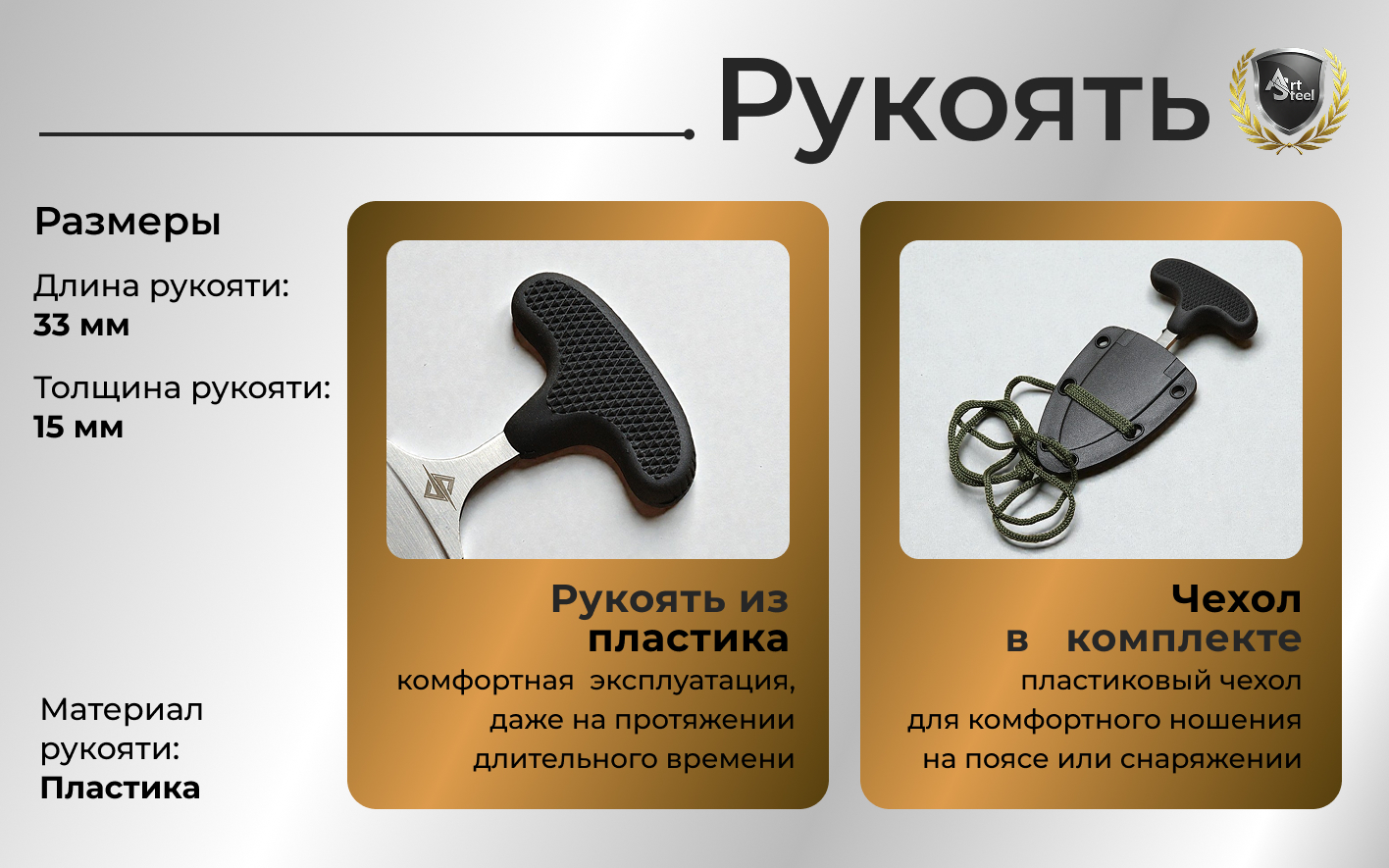 Рукоять

Art Steel

Размеры

Длина рукояти:
33 мм

Толщина рукояти:
15 мм

Материал рукояти:
Пластика

Рукоять из пластика
комфортная эксплуатация, даже на протяжении длительного времени

Чехол в комплекте
пластиковый чехол для комфортного ношения на поясе или снаряжении